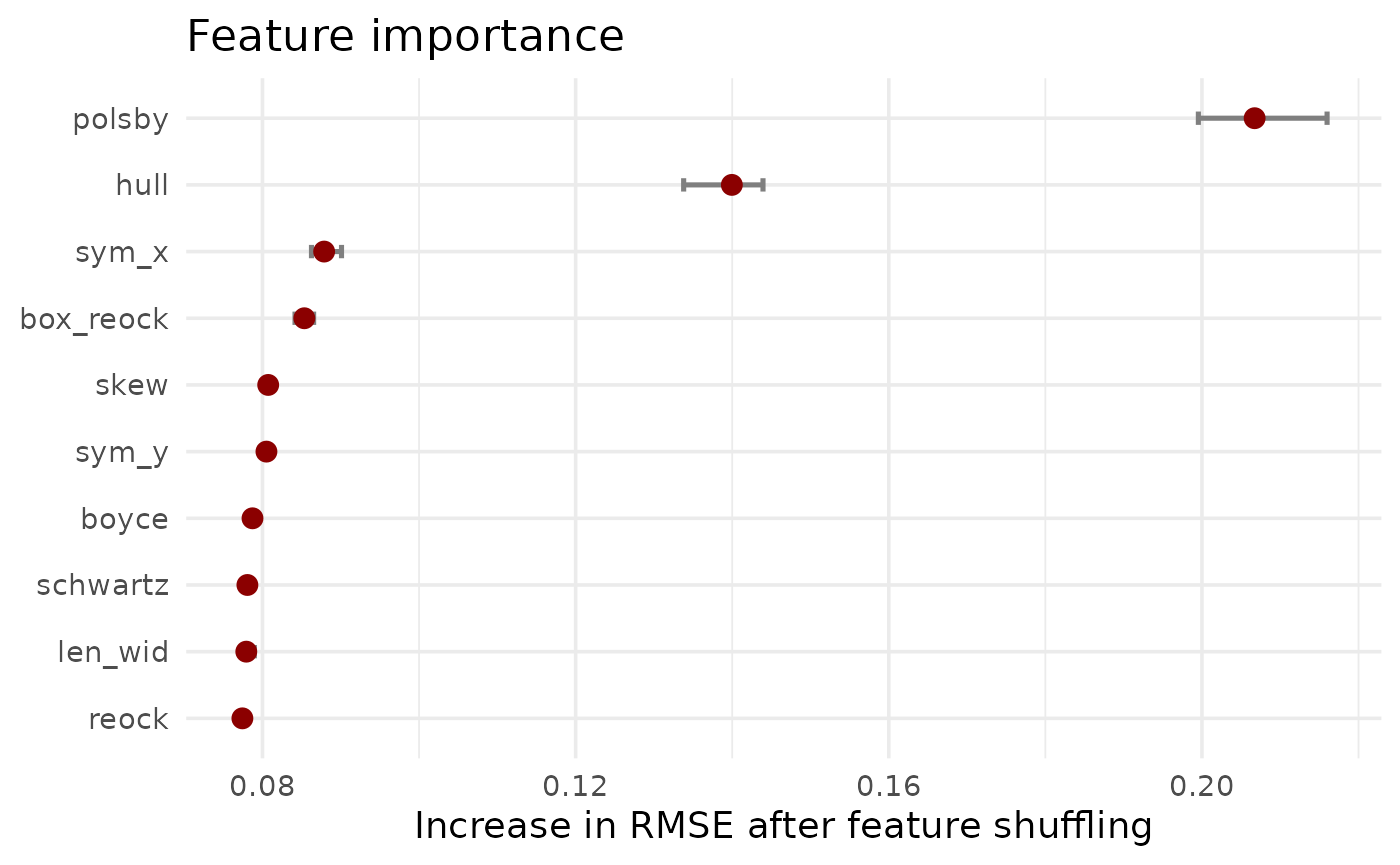 Feature importance

polsby
hull
sym_x
box_reock
skew
sym_y
boyce
schwartz
len_wid
reock

0.08
0.12
0.16
0.20

Increase in RMSE after feature shuffling